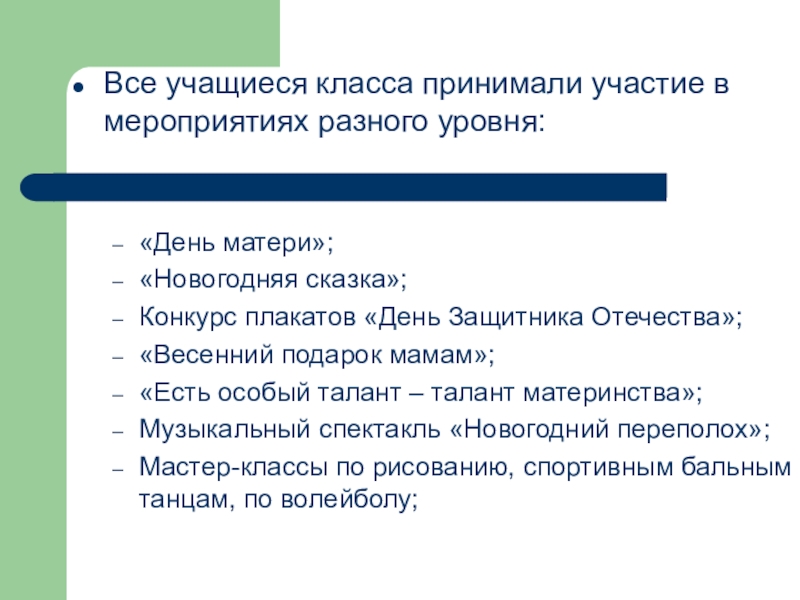 ● Все учащиеся класса принимали участие в мероприятиях разного уровня:

– «День матери»;
– «Новогодняя сказка»;
– Конкурс плакатов «День Защитника Отечества»;
– «Весенний подарок мамам»;
– «Есть особый талант – талант материнства»;
– Музыкальный спектакль «Новогодний переполох»;
– Мастер-классы по рисованию, спортивным бальным танцам, по волейболу;